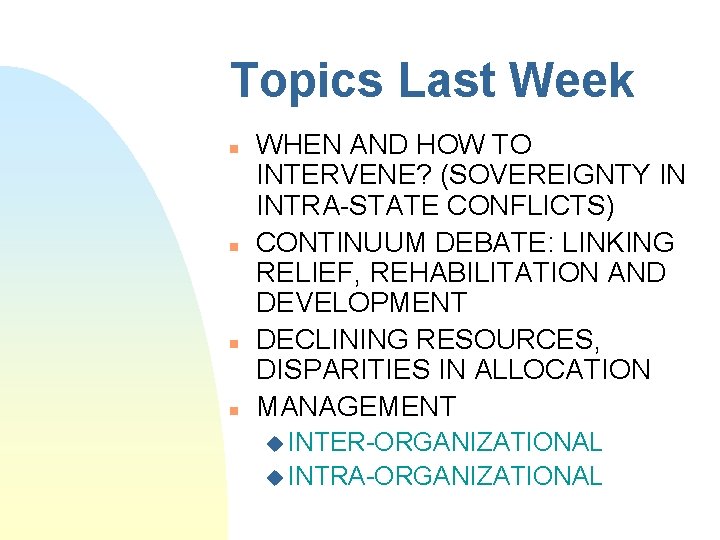 Topics Last Week

- WHEN AND HOW TO INTERVENE? (SOVEREIGNTY IN INTRA-STATE CONFLICTS)
- CONTINUUM DEBATE: LINKING RELIEF, REHABILITATION AND DEVELOPMENT
- DECLINING RESOURCES, DISPARITIES IN ALLOCATION
- MANAGEMENT
  - INTER-ORGANIZATIONAL
  - INTRA-ORGANIZATIONAL